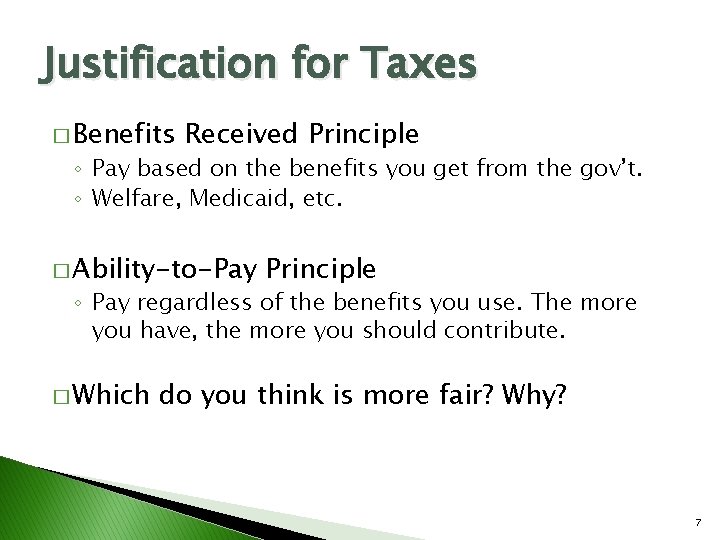 Justification for Taxes

□ Benefits Received Principle
◦ Pay based on the benefits you get from the gov't.
◦ Welfare, Medicaid, etc.

□ Ability-to-Pay Principle
◦ Pay regardless of the benefits you use. The more you have, the more you should contribute.

□ Which do you think is more fair? Why?

7